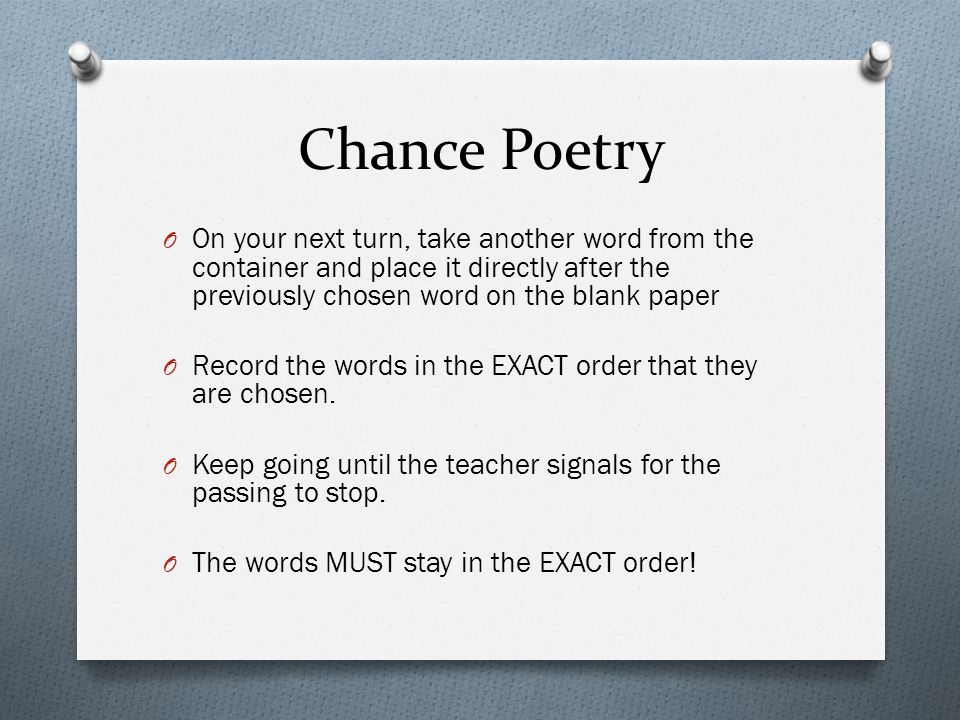 Chance Poetry

O On your next turn, take another word from the container and place it directly after the previously chosen word on the blank paper

O Record the words in the EXACT order that they are chosen.

O Keep going until the teacher signals for the passing to stop.

O The words MUST stay in the EXACT order!